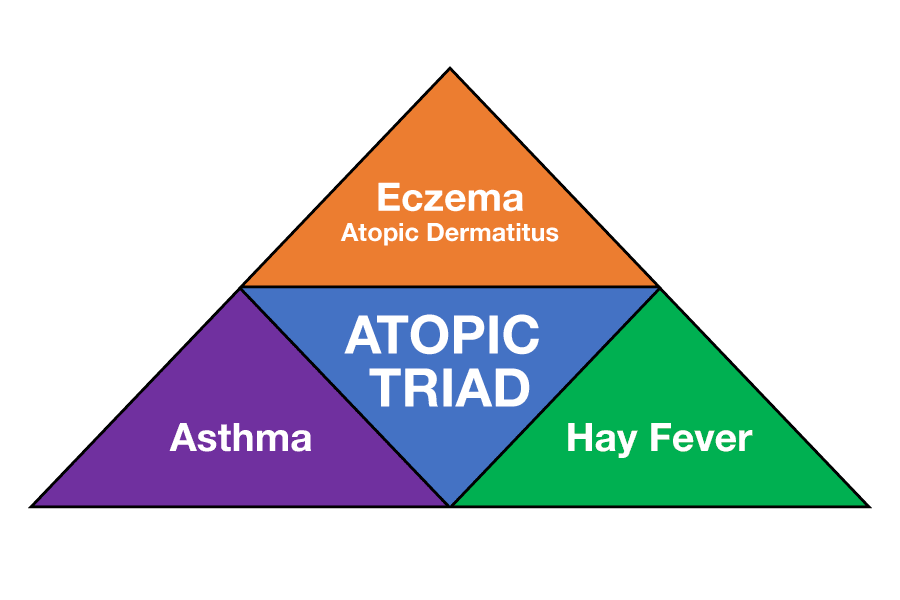 Eczema
Atopic Dermatitus

ATOPIC
TRIAD

Asthma

Hay Fever